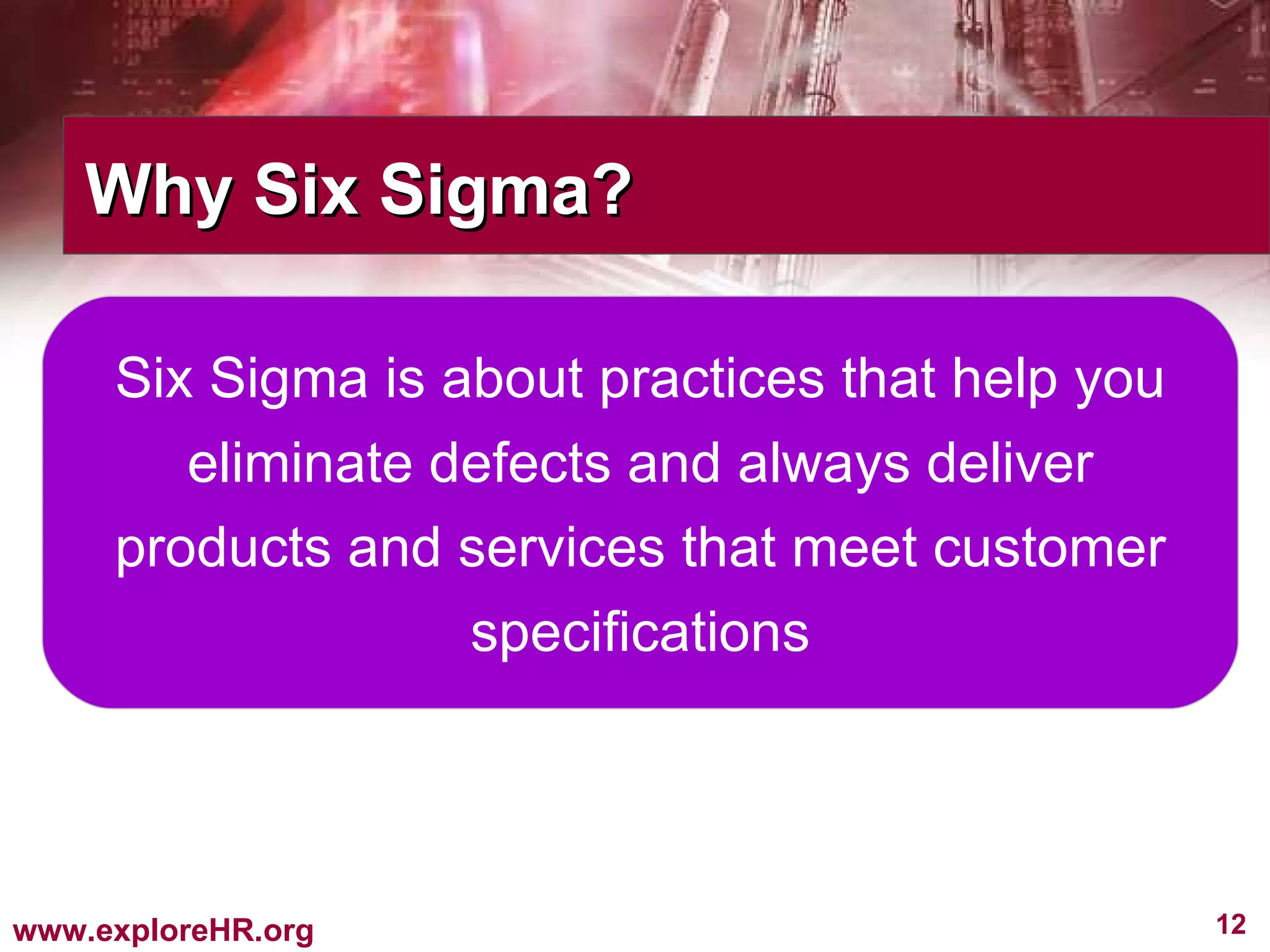 Why Six Sigma?

Six Sigma is about practices that help you eliminate defects and always deliver products and services that meet customer specifications

www.exploreHR.org

12